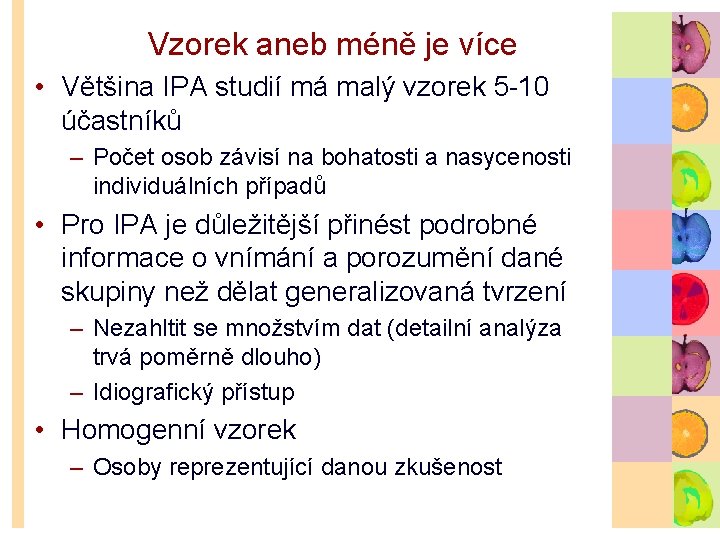 Vzorek aneb méně je více

• Většina IPA studií má malý vzorek 5-10 účastníků
  – Počet osob závisí na bohatosti a nasycenosti individuálních případů
• Pro IPA je důležitější přinést podrobné informace o vnímání a porozumění dané skupiny než dělat generalizovaná tvrzení
  – Nezahltit se množstvím dat (detailní analýza trvá poměrně dlouho)
  – Idiografický přístup
• Homogenní vzorek
  – Osoby reprezentující danou zkušenost